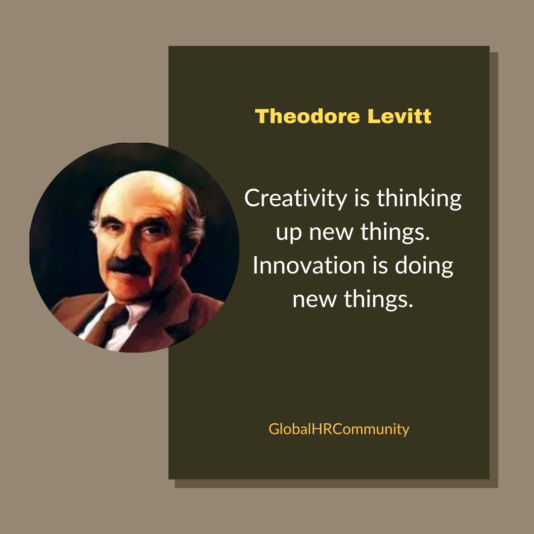 Theodore Levitt

Creativity is thinking up new things. Innovation is doing new things.

GlobalHRCommunity